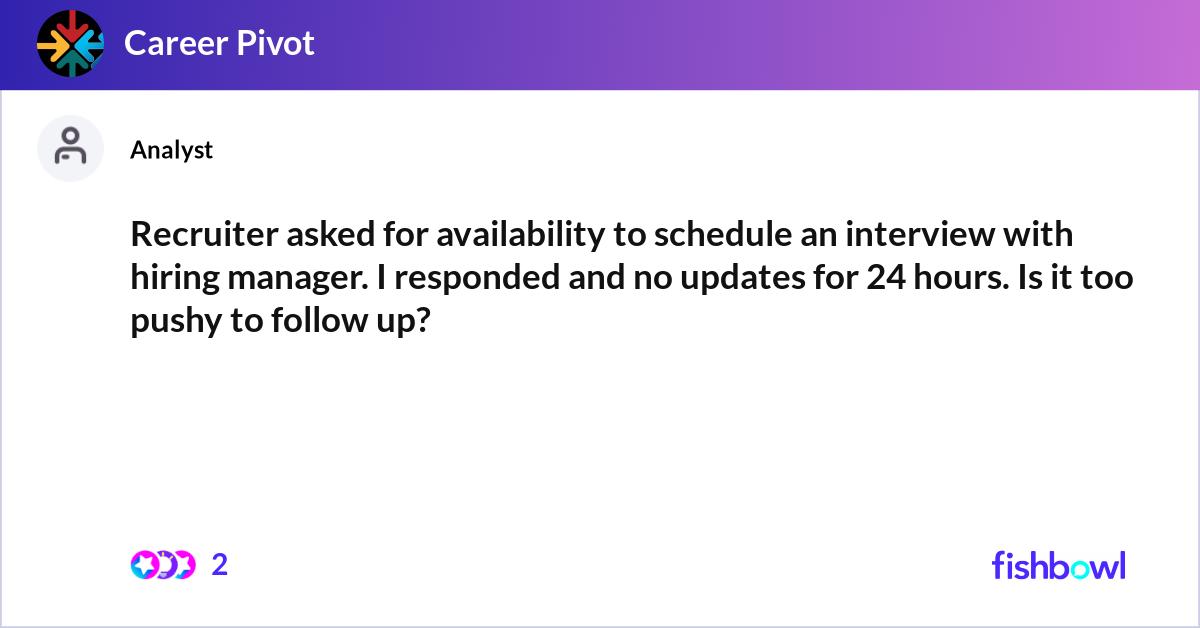 Career Pivot

Analyst

Recruiter asked for availability to schedule an interview with hiring manager. I responded and no updates for 24 hours. Is it too pushy to follow up?

2

fishbowl